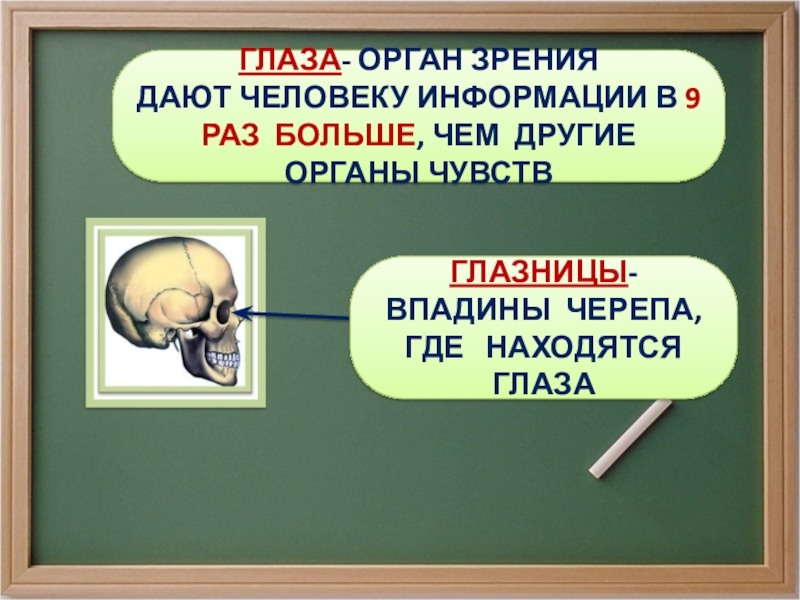 ГЛАЗА- ОРГАН ЗРЕНИЯ
ДАЮТ ЧЕЛОВЕКУ ИНФОРМАЦИИ В 9 РАЗ БОЛЬШЕ, ЧЕМ ДРУГИЕ ОРГАНЫ ЧУВСТВ

ГЛАЗНИЦЫ- ВПАДИНЫ ЧЕРЕПА, ГДЕ НАХОДЯТСЯ ГЛАЗА